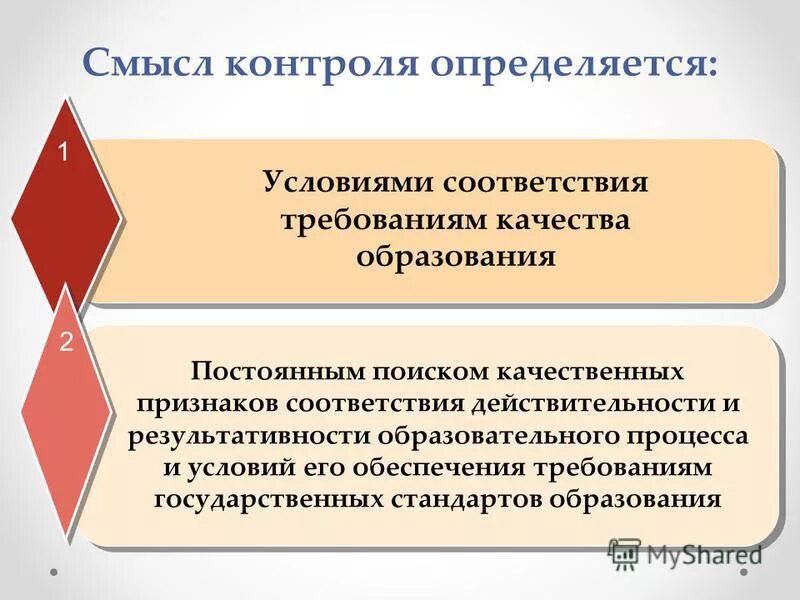 Смысл контроля определяется:

1

Условиями соответствия требованиям качества образования

2

Постоянным поиском качественных признаков соответствия действительности и результативности образовательного процесса и условий его обеспечения требованиям государственных стандартов образования

MyShared